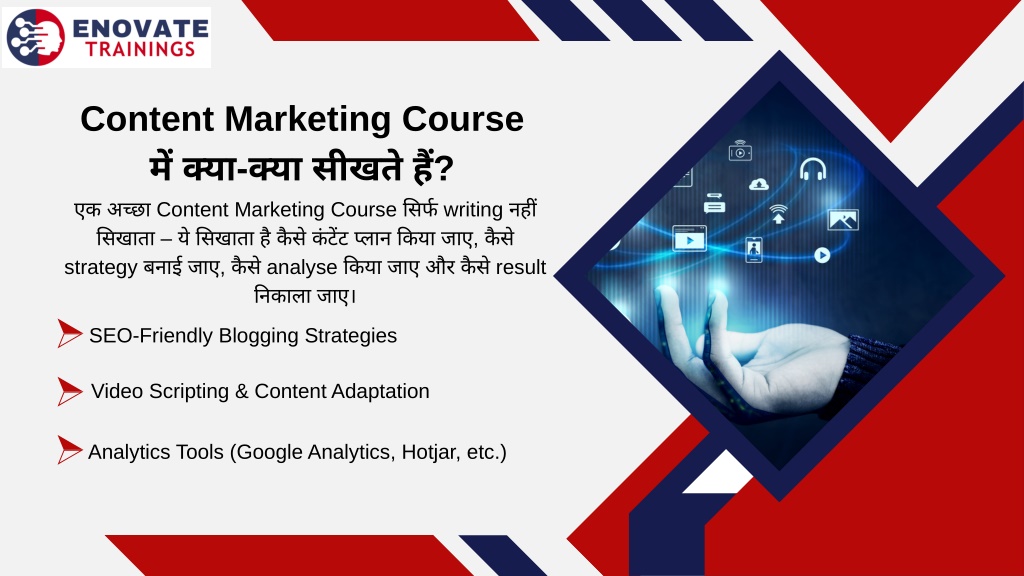 ENOVATE TRAININGS

Content Marketing Course में क्या-क्या सीखते हैं?

एक अच्छा Content Marketing Course सिर्फ writing नहीं सिखाता – ये सिखाता है कैसे कंटेंट प्लान किया जाए, कैसे strategy बनाई जाए, कैसे analyse किया जाए और कैसे result निकाला जाए।

SEO-Friendly Blogging Strategies

Video Scripting & Content Adaptation

Analytics Tools (Google Analytics, Hotjar, etc.)